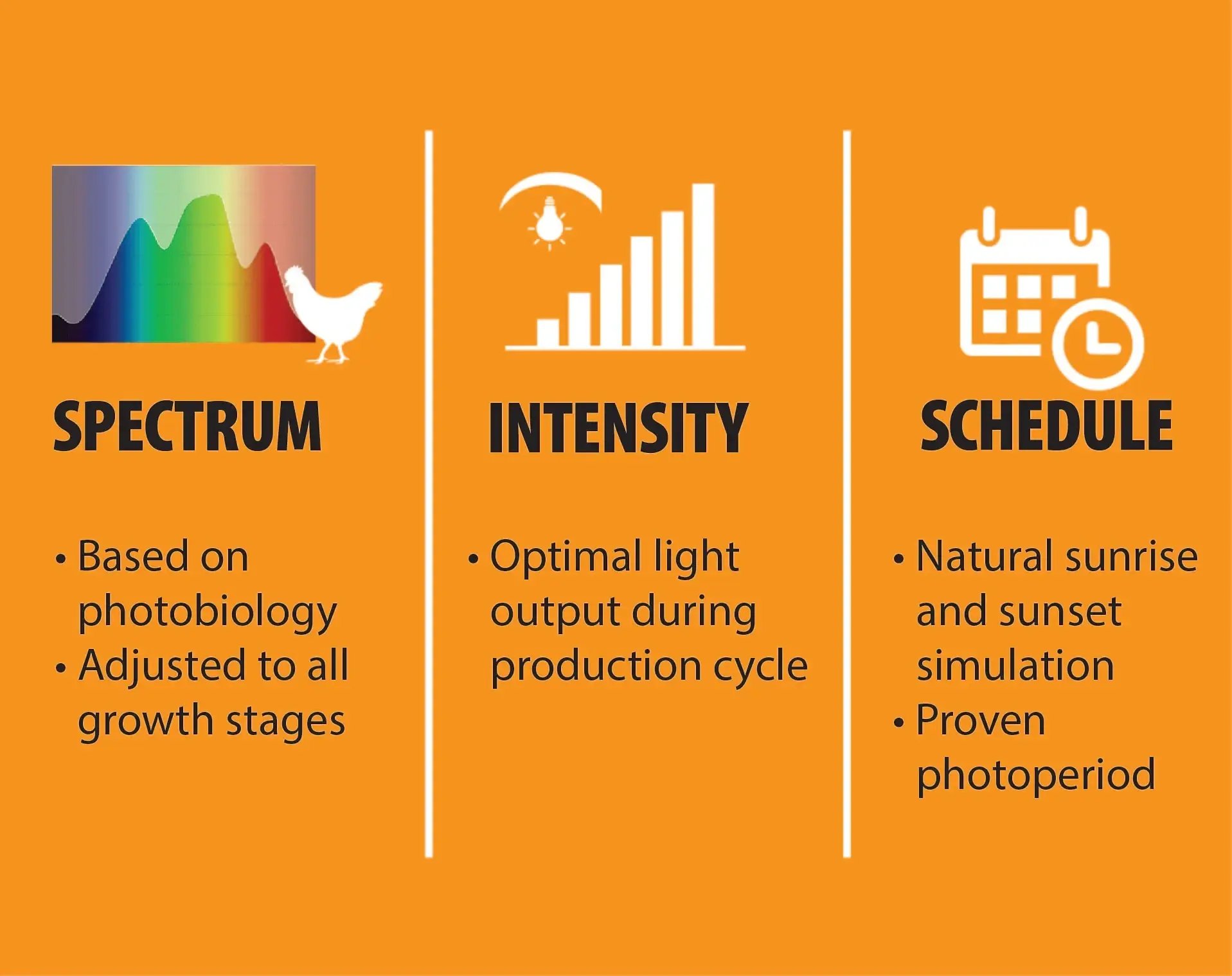 SPECTRUM

• Based on photobiology
• Adjusted to all growth stages

INTENSITY

• Optimal light output during production cycle

SCHEDULE

• Natural sunrise and sunset simulation
• Proven photoperiod